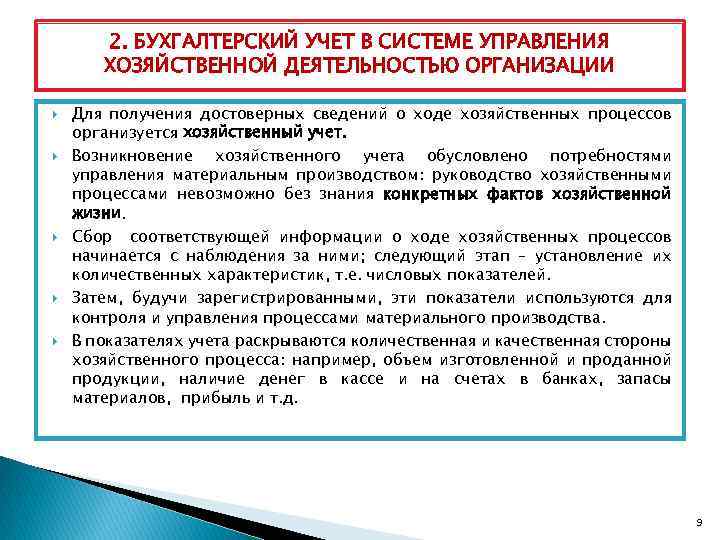 2. БУХГАЛТЕРСКИЙ УЧЕТ В СИСТЕМЕ УПРАВЛЕНИЯ ХОЗЯЙСТВЕННОЙ ДЕЯТЕЛЬНОСТЬЮ ОРГАНИЗАЦИИ

Для получения достоверных сведений о ходе хозяйственных процессов организуется хозяйственный учет.

Возникновение хозяйственного учета обусловлено потребностями управления материальным производством: руководство хозяйственными процессами невозможно без знания конкретных фактов хозяйственной жизни.

Сбор соответствующей информации о ходе хозяйственных процессов начинается с наблюдения за ними; следующий этап – установление их количественных характеристик, т.е. числовых показателей.

Затем, будучи зарегистрированными, эти показатели используются для контроля и управления процессами материального производства.

В показателях учета раскрываются количественная и качественная стороны хозяйственного процесса: например, объем изготовленной и проданной продукции, наличие денег в кассе и на счетах в банках, запасы материалов, прибыль и т.д.

9